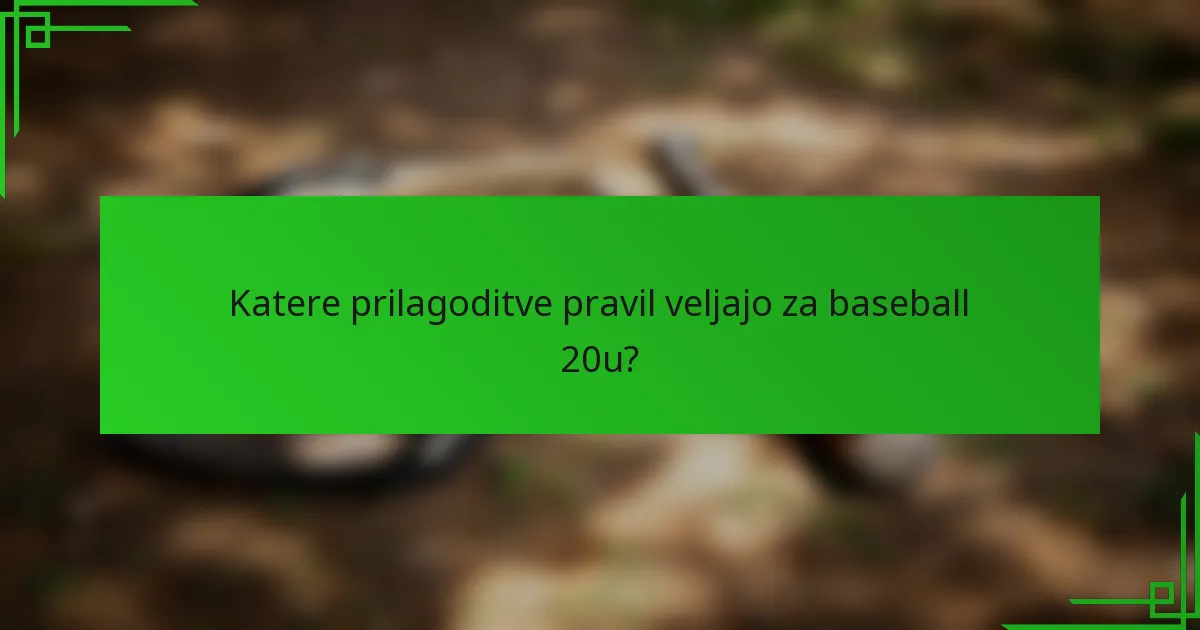 Katere prilagoditve pravil veljajo za baseball 20u?